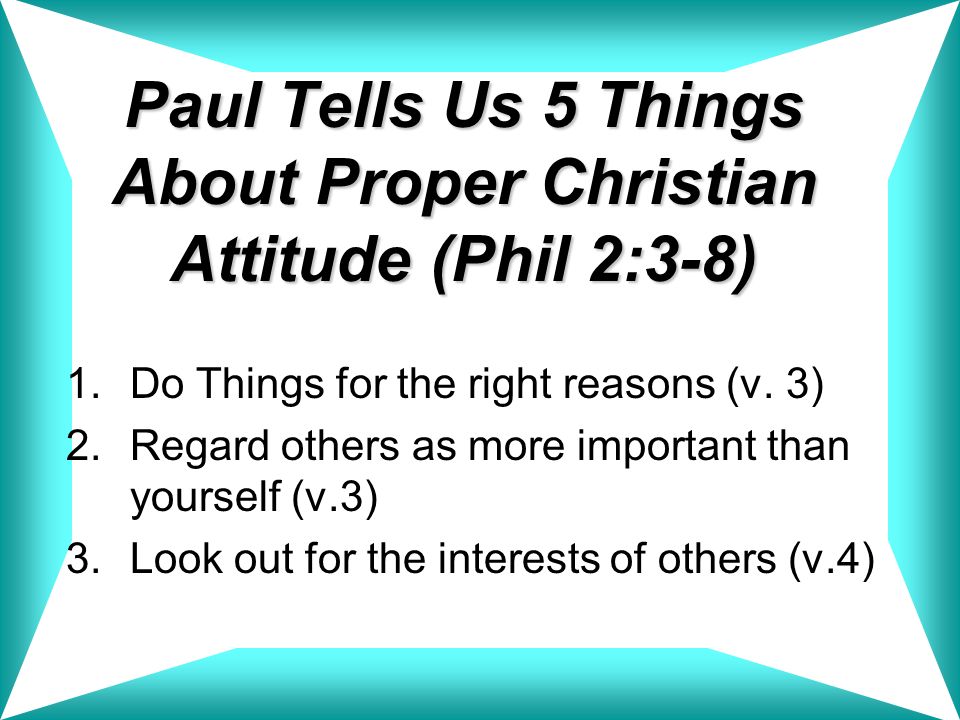 Paul Tells Us 5 Things About Proper Christian Attitude (Phil 2:3-8)

1. Do Things for the right reasons (v. 3)
2. Regard others as more important than yourself (v.3)
3. Look out for the interests of others (v.4)